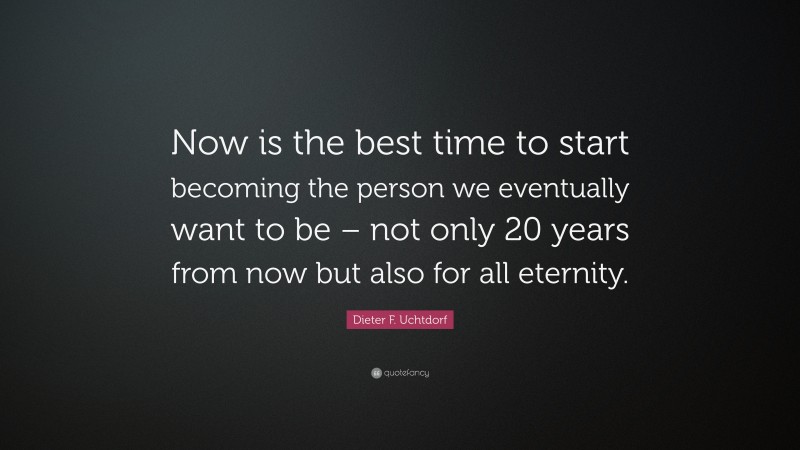 Now is the best time to start becoming the person we eventually want to be – not only 20 years from now but also for all eternity.

Dieter F. Uchtdorf

quotefancy